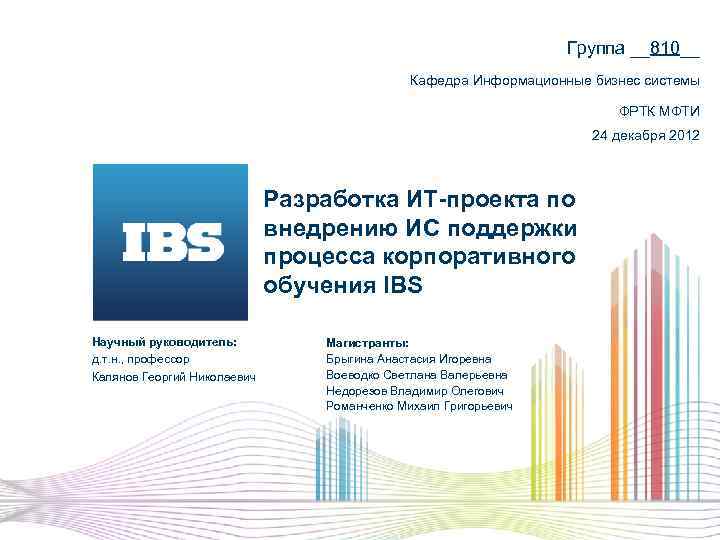 Группа __810__

Кафедра Информационные бизнес системы

ФРТК МФТИ

24 декабря 2012

IBS

Разработка ИТ-проекта по внедрению ИС поддержки процесса корпоративного обучения IBS

Научный руководитель:
д.т.н., профессор
Калянов Георгий Николаевич

Магистранты:
Брыгина Анастасия Игоревна
Воеводко Светлана Валерьевна
Недорезов Владимир Олегович
Романченко Михаил Григорьевич